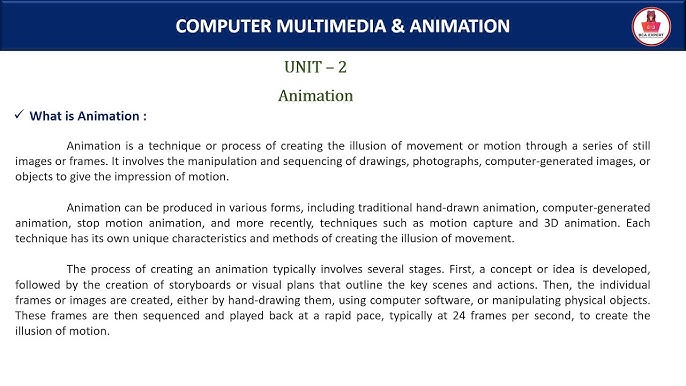 COMPUTER MULTIMEDIA & ANIMATION

BCA EXPERT

UNIT – 2

Animation

✓ What is Animation :

Animation is a technique or process of creating the illusion of movement or motion through a series of still images or frames. It involves the manipulation and sequencing of drawings, photographs, computer-generated images, or objects to give the impression of motion.

Animation can be produced in various forms, including traditional hand-drawn animation, computer-generated animation, stop motion animation, and more recently, techniques such as motion capture and 3D animation. Each technique has its own unique characteristics and methods of creating the illusion of movement.

The process of creating an animation typically involves several stages. First, a concept or idea is developed, followed by the creation of storyboards or visual plans that outline the key scenes and actions. Then, the individual frames or images are created, either by hand-drawing them, using computer software, or manipulating physical objects. These frames are then sequenced and played back at a rapid pace, typically at 24 frames per second, to create the illusion of motion.